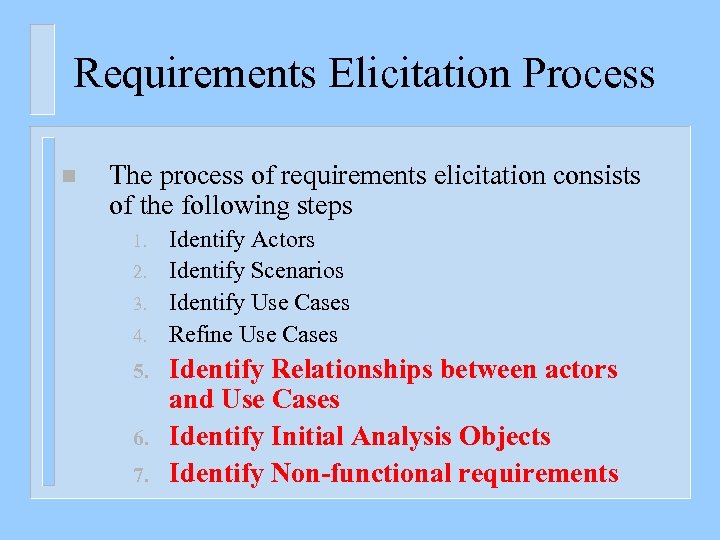 Requirements Elicitation Process

The process of requirements elicitation consists of the following steps

1. Identify Actors
2. Identify Scenarios
3. Identify Use Cases
4. Refine Use Cases
5. Identify Relationships between actors and Use Cases
6. Identify Initial Analysis Objects
7. Identify Non-functional requirements